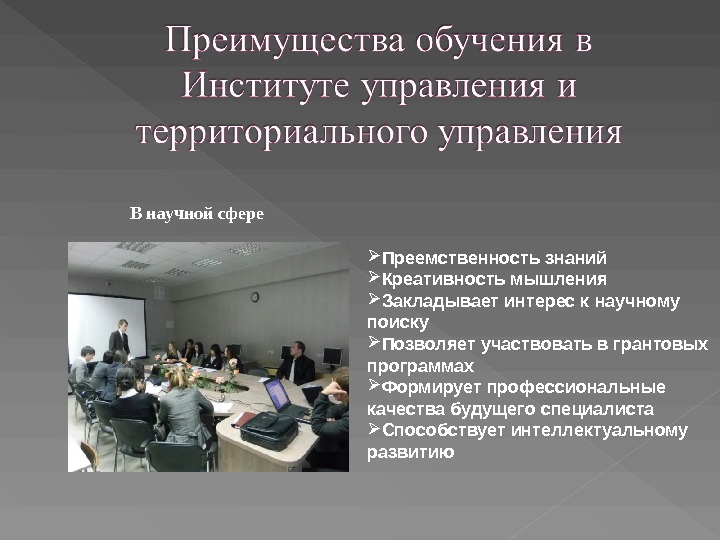 Преимущества обучения в Институте управления и территориального управления

В научной сфере

➢Преемственность знаний
➢Креативность мышления
➢Закладывает интерес к научному поиску
➢Позволяет участвовать в грантовых программах
➢Формирует профессиональные качества будущего специалиста
➢Способствует интеллектуальному развитию